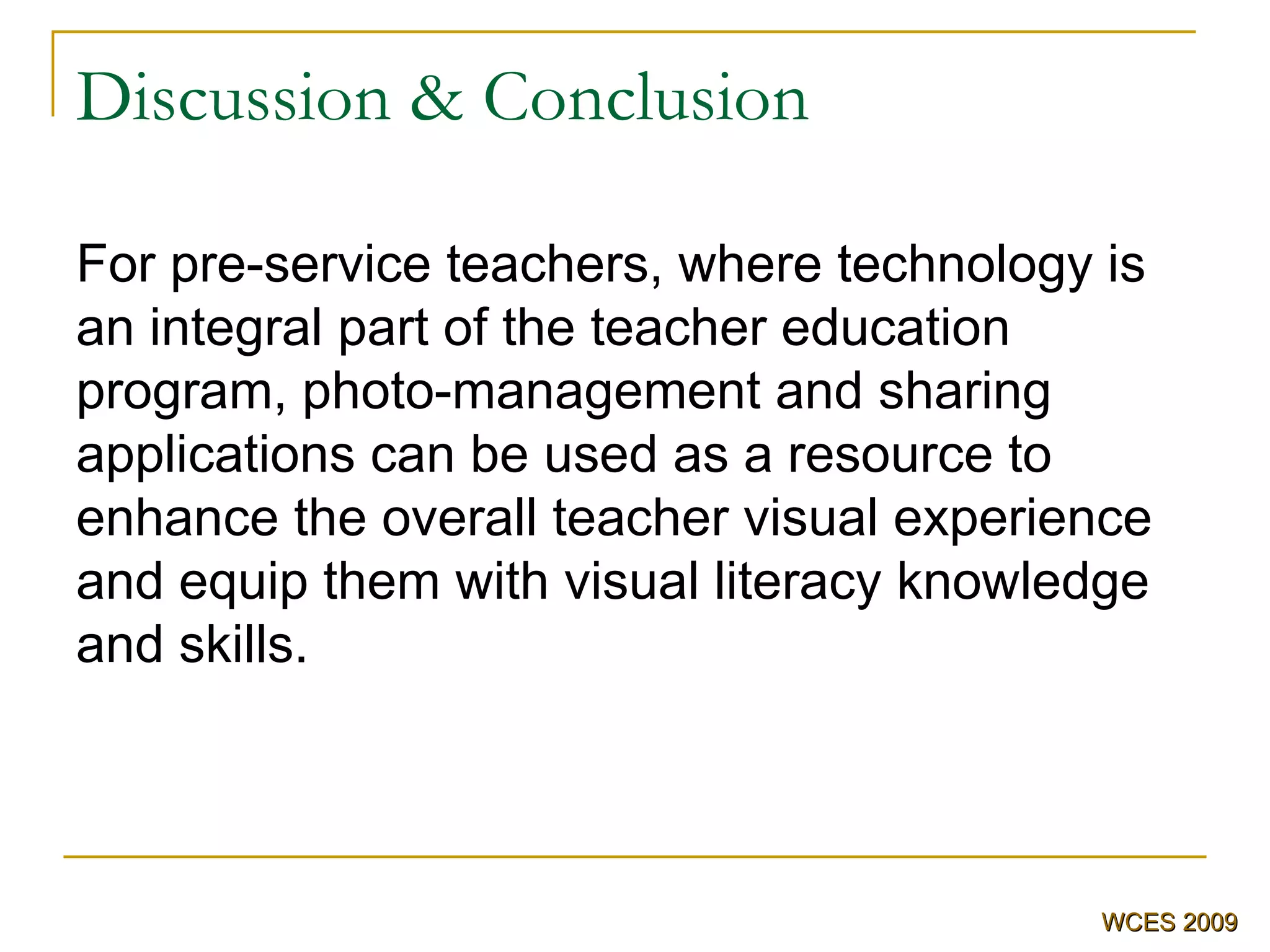 Discussion & Conclusion

For pre-service teachers, where technology is an integral part of the teacher education program, photo-management and sharing applications can be used as a resource to enhance the overall teacher visual experience and equip them with visual literacy knowledge and skills.

WCES 2009